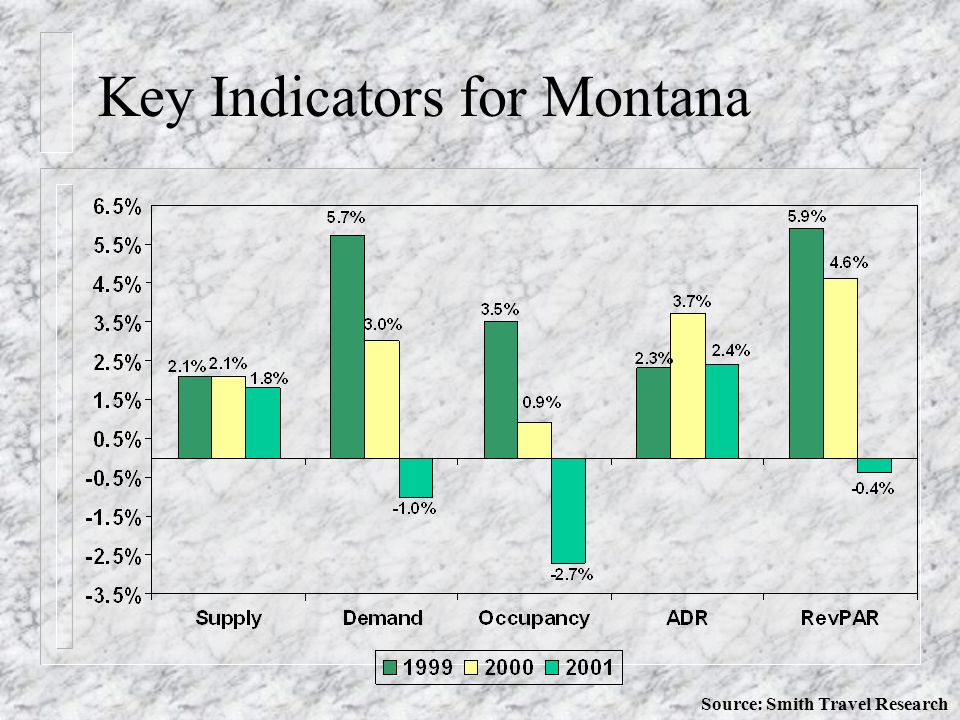 Key Indicators for Montana

6.5%
5.5%
4.5%
3.5%
2.5%
1.5%
0.5%
-0.5%
-1.5%
-2.5%
-3.5%

2.1% 2.1% 1.8%
5.7% 3.0% -1.0%
3.5% 0.9% -2.7%
2.3% 3.7% 2.4%
5.9% 4.6% -0.4%

Supply Demand Occupancy ADR RevPAR

1999 2000 2001

Source: Smith Travel Research